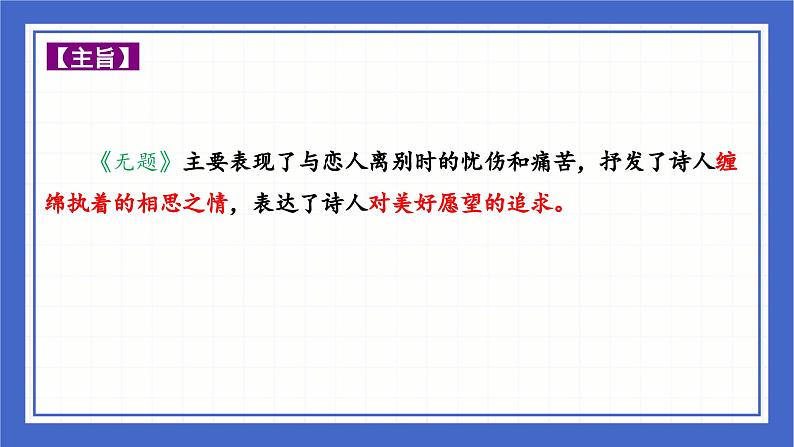 【主旨】

《无题》主要表现了与恋人离别时的忧伤和痛苦，抒发了诗人缠绵执着的相思之情，表达了诗人对美好愿望的追求。